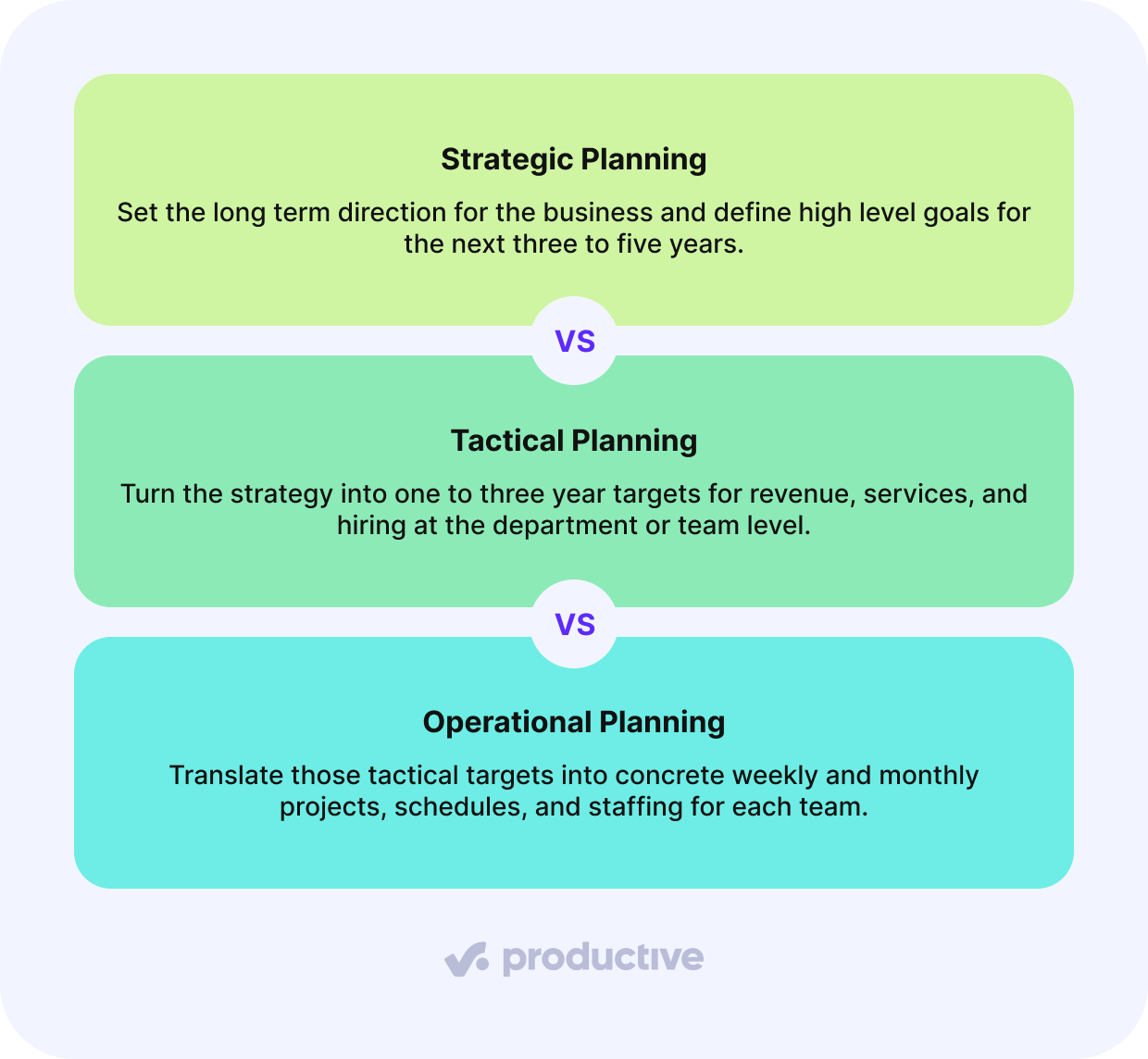 Strategic Planning

Set the long term direction for the business and define high level goals for the next three to five years.

VS

Tactical Planning

Turn the strategy into one to three year targets for revenue, services, and hiring at the department or team level.

VS

Operational Planning

Translate those tactical targets into concrete weekly and monthly projects, schedules, and staffing for each team.

productive